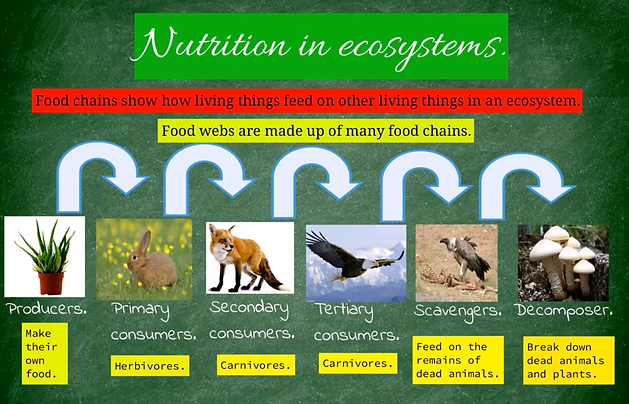 Nutrition in ecosystems.

Food chains show how living things feed on other living things in an ecosystem.

Food webs are made up of many food chains.

Producers.

Make their own food.

Primary consumers.

Herbivores.

Secondary consumers.

Carnivores.

Tertiary consumers.

Carnivores.

Scavengers.

Feed on the remains of dead animals.

Decomposer.

Break down dead animals and plants.